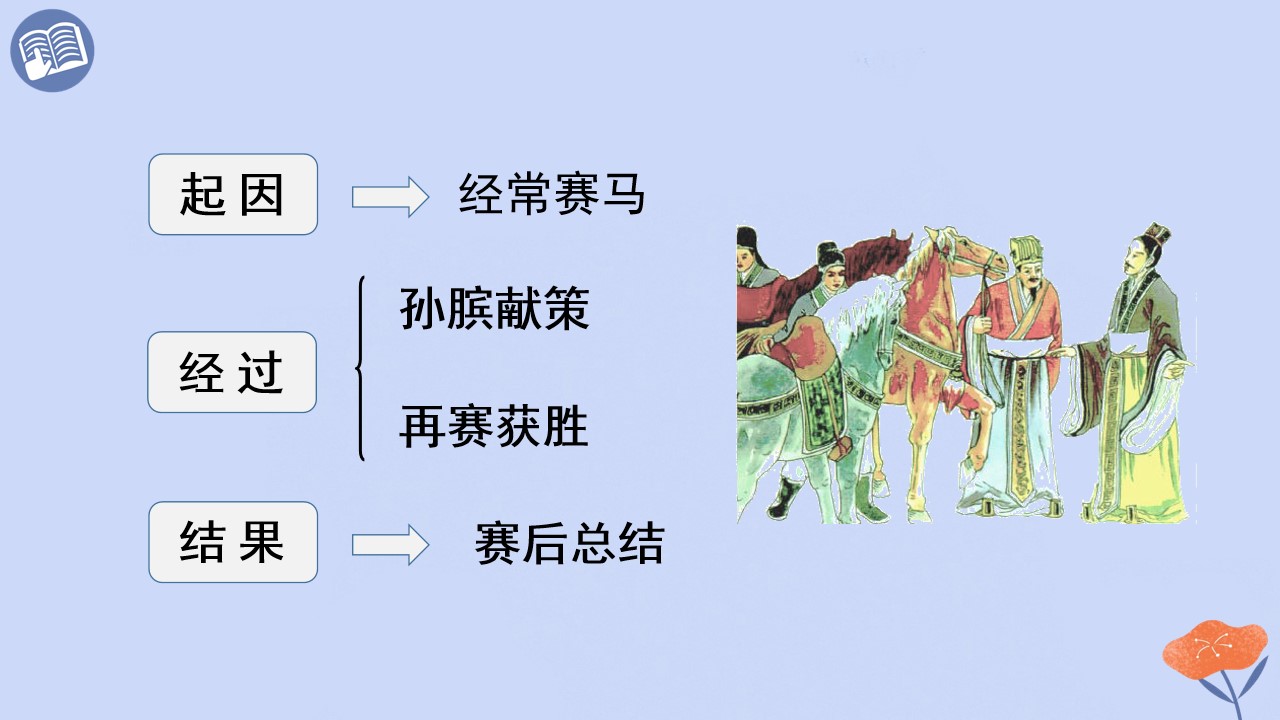 起因

经常赛马

经过

孙膑献策

再赛获胜

结果

赛后总结